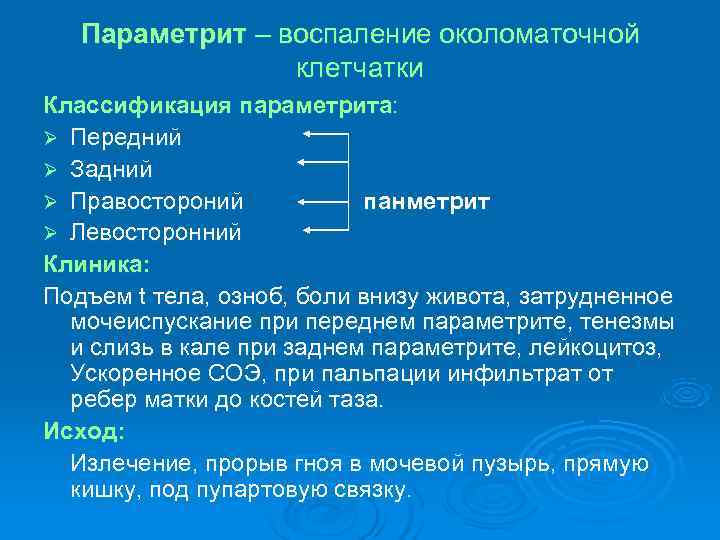 Параметрит – воспаление околоматочной клетчатки

Классификация параметрита:

➢ Передний
➢ Задний
➢ Правостороний
➢ Левосторонний

панметрит

Клиника:

Подъем t тела, озноб, боли внизу живота, затрудненное мочеиспускание при переднем параметрите, тенезмы и слизь в кале при заднем параметрите, лейкоцитоз, Ускоренное СОЭ, при пальпации инфильтрат от ребер матки до костей таза.

Исход:

Излечение, прорыв гноя в мочевой пузырь, прямую кишку, под пупартовую связку.